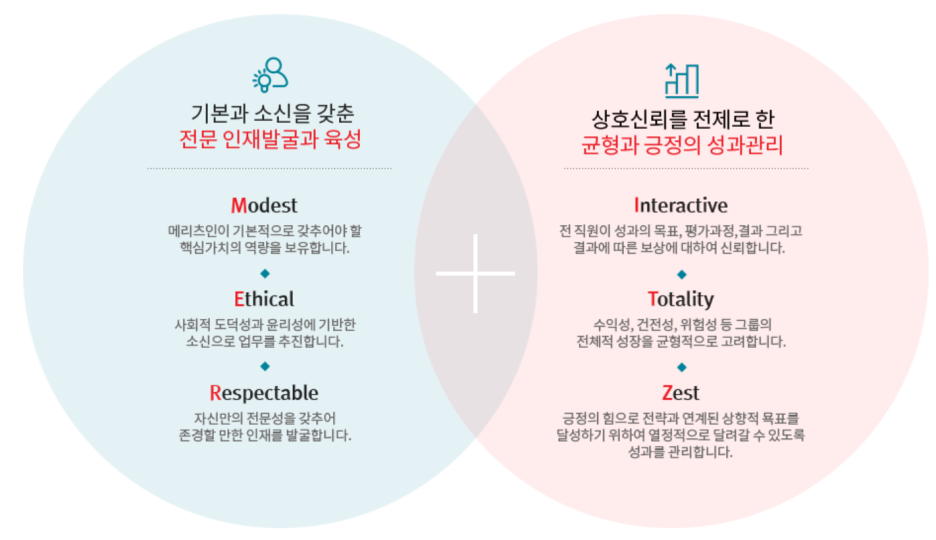 기본과 소신을 갖춘
전문 인재발굴과 육성

Modest
메리츠인이 기본적으로 갖추어야 할 핵심가치의 역량을 보유합니다.

Ethical
사회적 도덕성과 윤리성에 기반한 소신으로 업무를 추진합니다.

Respectable
자신만의 전문성을 갖추어 존경할 만한 인재를 발굴합니다.

상호신뢰를 전제로 한
균형과 긍정의 성과관리

Interactive
전 직원이 성과의 목표, 평가과정, 결과 그리고 결과에 따른 보상에 대하여 신뢰합니다.

Totality
수익성, 건전성, 위험성 등 그룹의 전체적 성장을 균형적으로 고려합니다.

Zest
긍정의 힘으로 전략과 연계된 상향적 목표를 달성하기 위하여 열정적으로 달려갈 수 있도록 성과를 관리합니다.